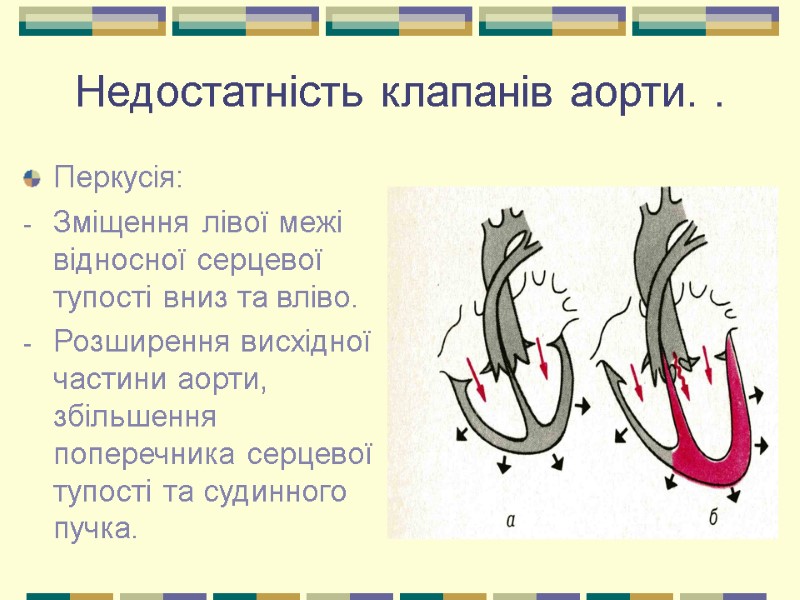 Недостатність клапанів аорти. .

Перкусія:

- Зміщення лівої межі відносної серцевої тупості вниз та вліво.
- Розширення висхідної частини аорти, збільшення поперечника серцевої тупості та судинного пучка.

а

б